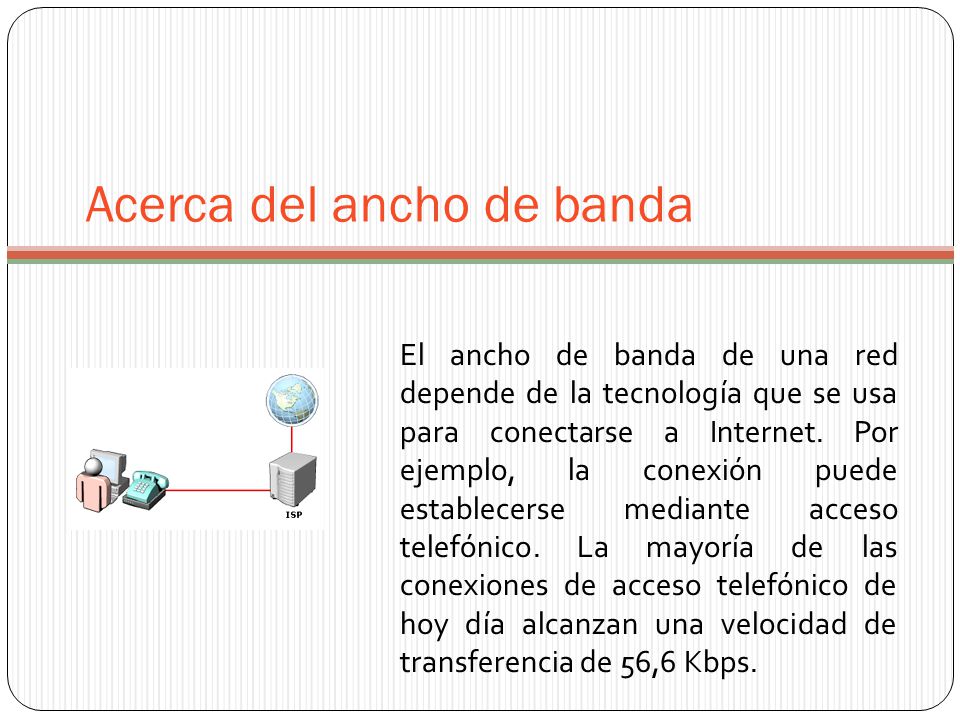 Acerca del ancho de banda

ISP

El ancho de banda de una red depende de la tecnología que se usa para conectarse a Internet. Por ejemplo, la conexión puede establecerse mediante acceso telefónico. La mayoría de las conexiones de acceso telefónico de hoy día alcanzan una velocidad de transferencia de 56,6 Kbps.